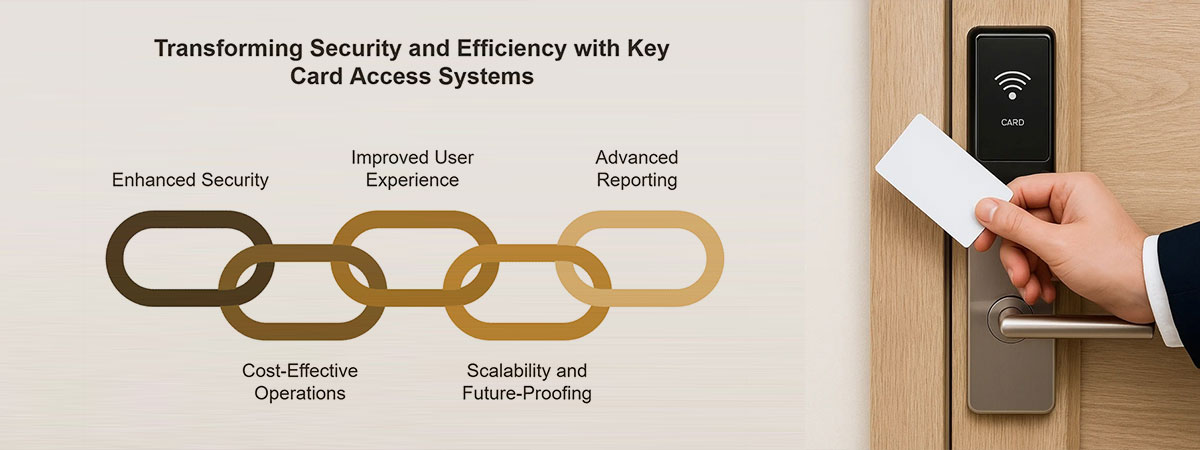 Transforming Security and Efficiency with Key Card Access Systems

Enhanced Security

Improved User Experience

Advanced Reporting

Cost-Effective Operations

Scalability and Future-Proofing

CARD